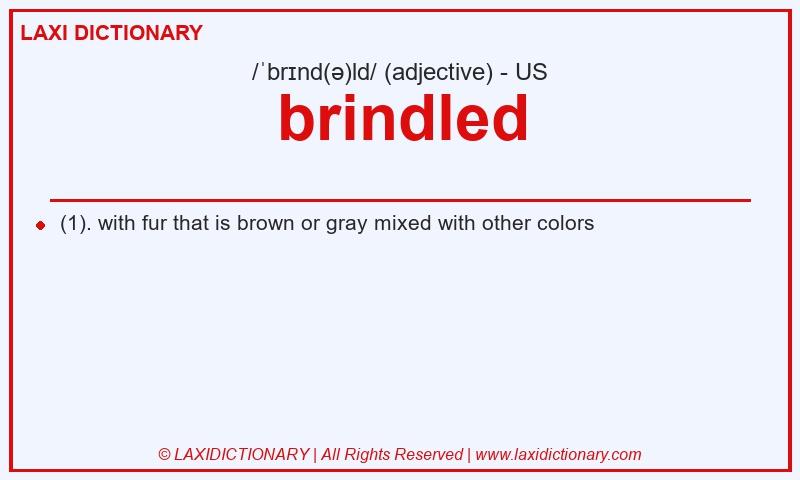 LAXI DICTIONARY

/ˈbrɪnd(ə)ld/ (adjective) - US

brindled

(1). with fur that is brown or gray mixed with other colors

© LAXIDICTIONARY | All Rights Reserved | www.laxidictionary.com